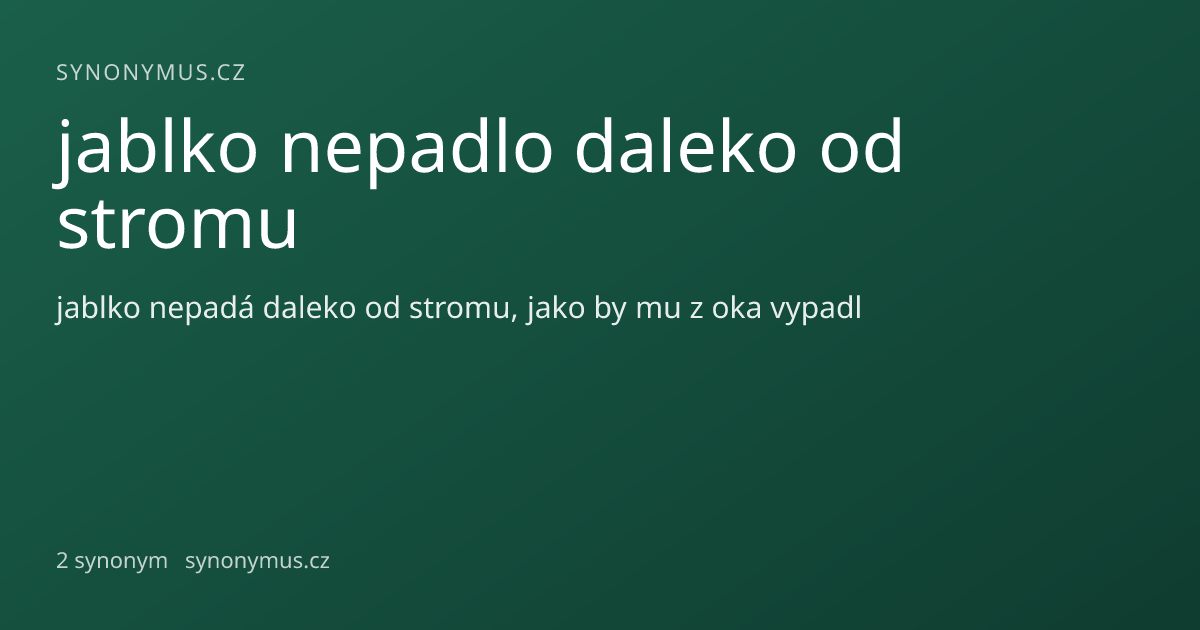 SYNONYMUS.CZ

jablko nepadlo daleko od stromu

jablko nepadá daleko od stromu, jako by mu z oka vypadl

2 synonym synonymus.cz